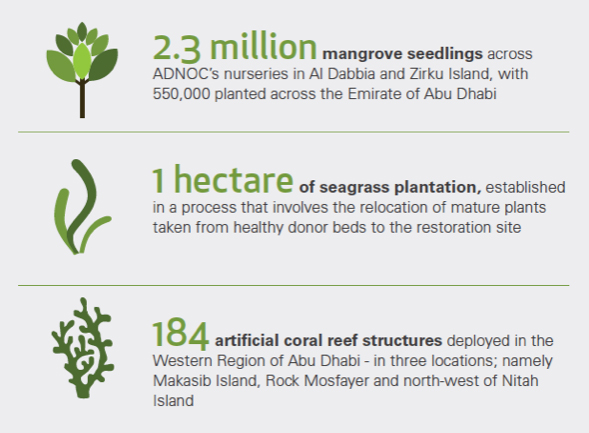 2.3 million mangrove seedlings across ADNOC's nurseries in Al Dabbia and Zirku Island, with 550,000 planted across the Emirate of Abu Dhabi

1 hectare of seagrass plantation, established in a process that involves the relocation of mature plants taken from healthy donor beds to the restoration site

184 artificial coral reef structures deployed in the Western Region of Abu Dhabi - in three locations; namely Makasib Island, Rock Mosfayer and north-west of Nitah Island